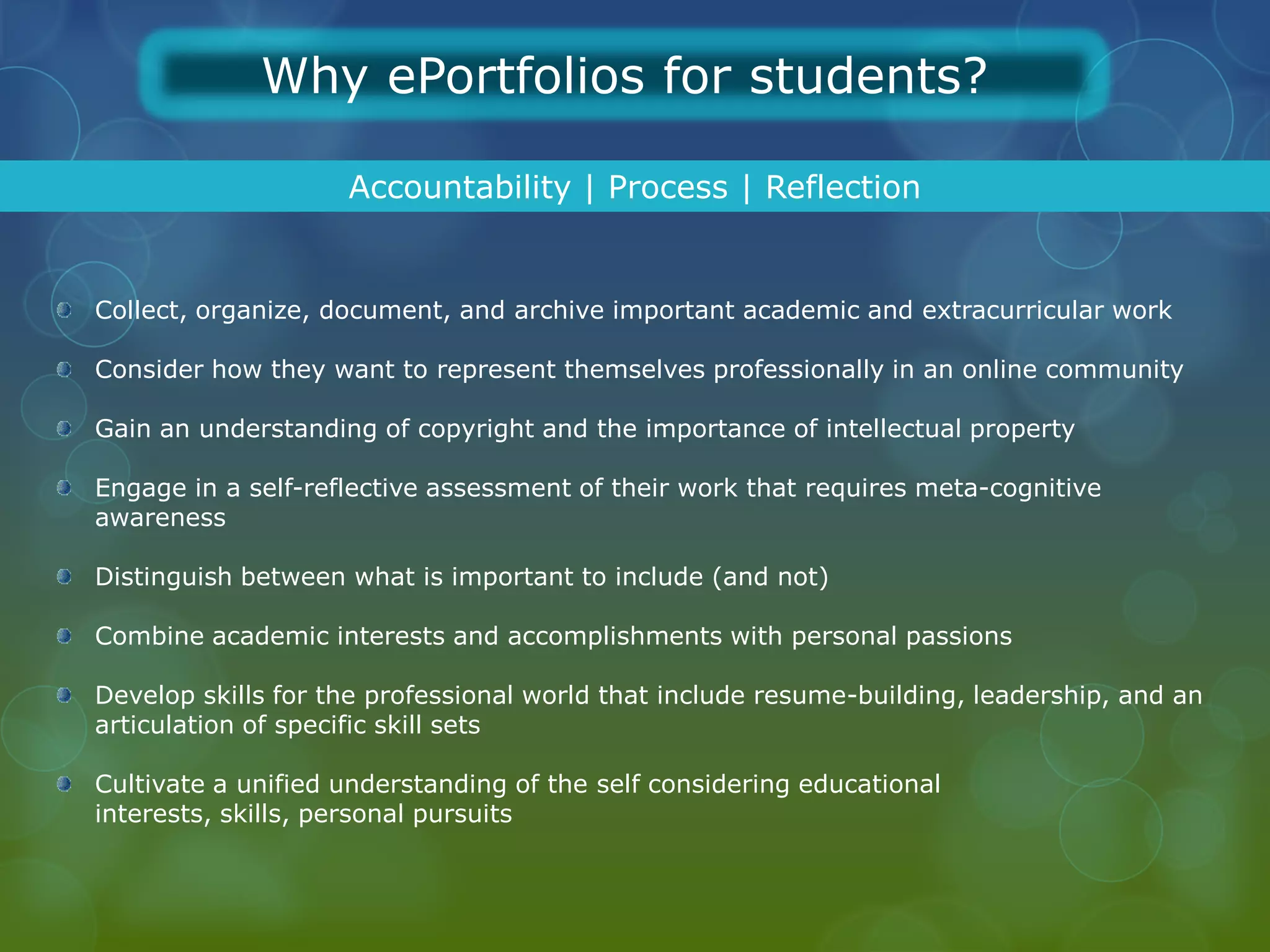 Why ePortfolios for students?

Accountability | Process | Reflection

- Collect, organize, document, and archive important academic and extracurricular work
- Consider how they want to represent themselves professionally in an online community
- Gain an understanding of copyright and the importance of intellectual property
- Engage in a self-reflective assessment of their work that requires meta-cognitive awareness
- Distinguish between what is important to include (and not)
- Combine academic interests and accomplishments with personal passions
- Develop skills for the professional world that include resume-building, leadership, and an articulation of specific skill sets
- Cultivate a unified understanding of the self considering educational interests, skills, personal pursuits